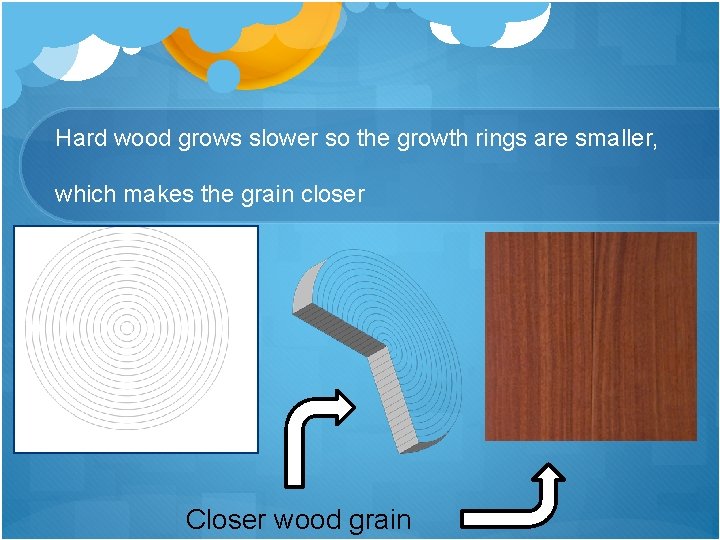 Hard wood grows slower so the growth rings are smaller,

which makes the grain closer

Closer wood grain